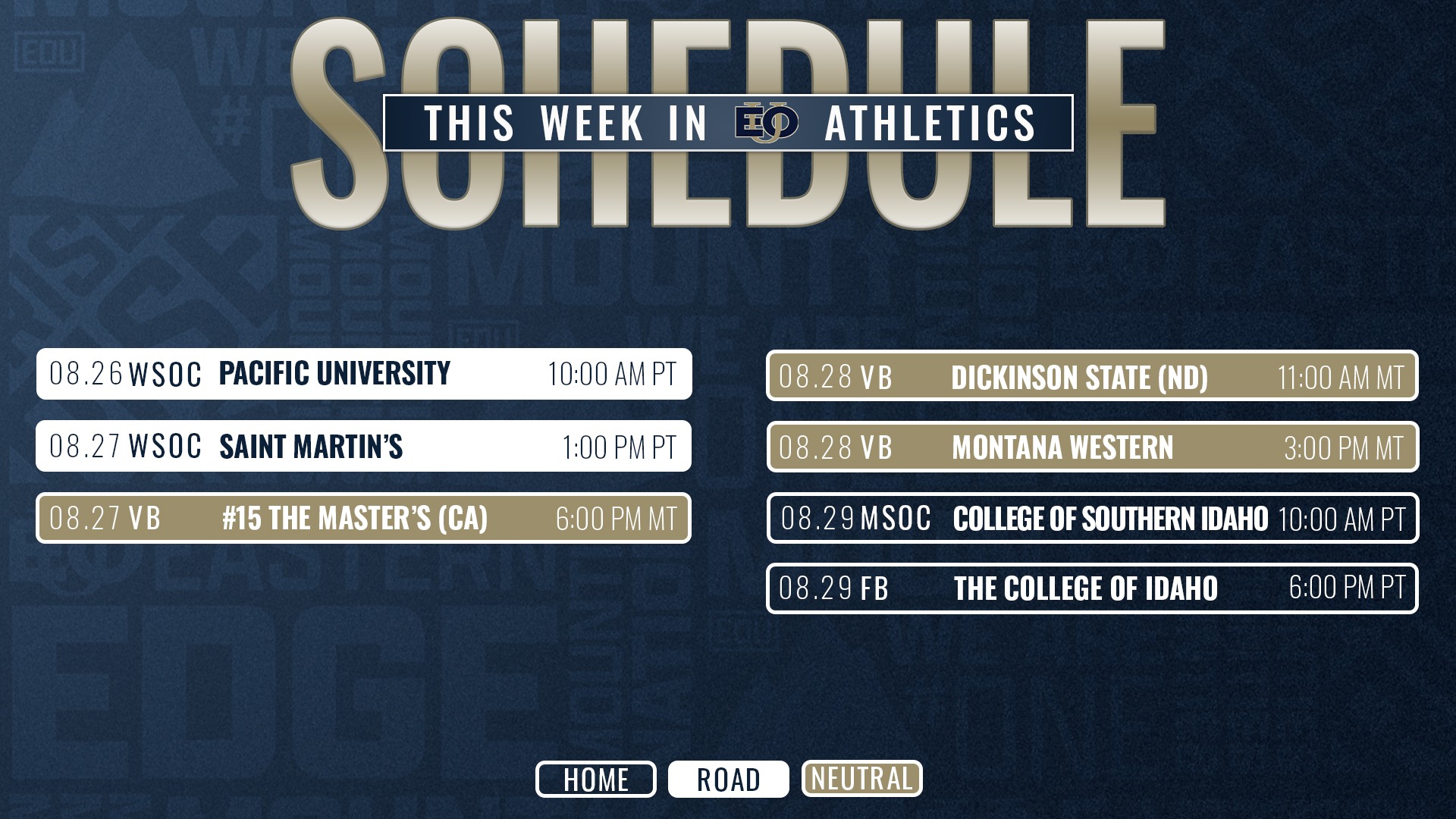 SCHEDULE

THIS WEEK IN EOU ATHLETICS

08.26 WSOC PACIFIC UNIVERSITY 10:00 AM PT

08.27 WSOC SAINT MARTIN'S 1:00 PM PT

08.27 VB #15 THE MASTER'S (CA) 6:00 PM MT

08.28 VB DICKINSON STATE (ND) 11:00 AM MT

08.28 VB MONTANA WESTERN 3:00 PM MT

08.29 MSOC COLLEGE OF SOUTHERN IDAHO 10:00 AM PT

08.29 FB THE COLLEGE OF IDAHO 6:00 PM PT

HOME ROAD NEUTRAL